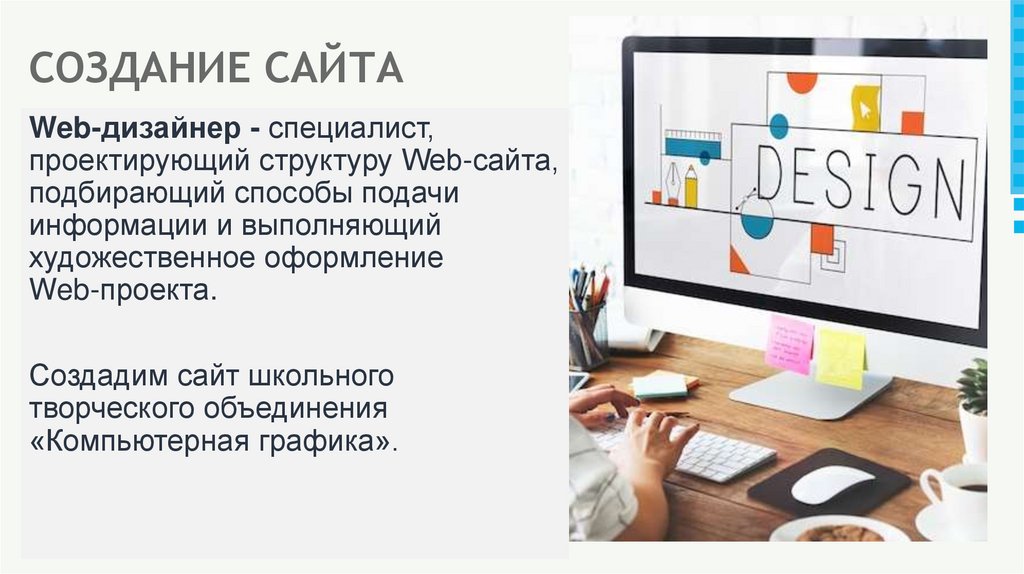 СОЗДАНИЕ САЙТА

Web-дизайнер - специалист, проектирующий структуру Web-сайта, подбирающий способы подачи информации и выполняющий художественное оформление Web-проекта.

Создадим сайт школьного творческого объединения «Компьютерная графика».

DESIGN